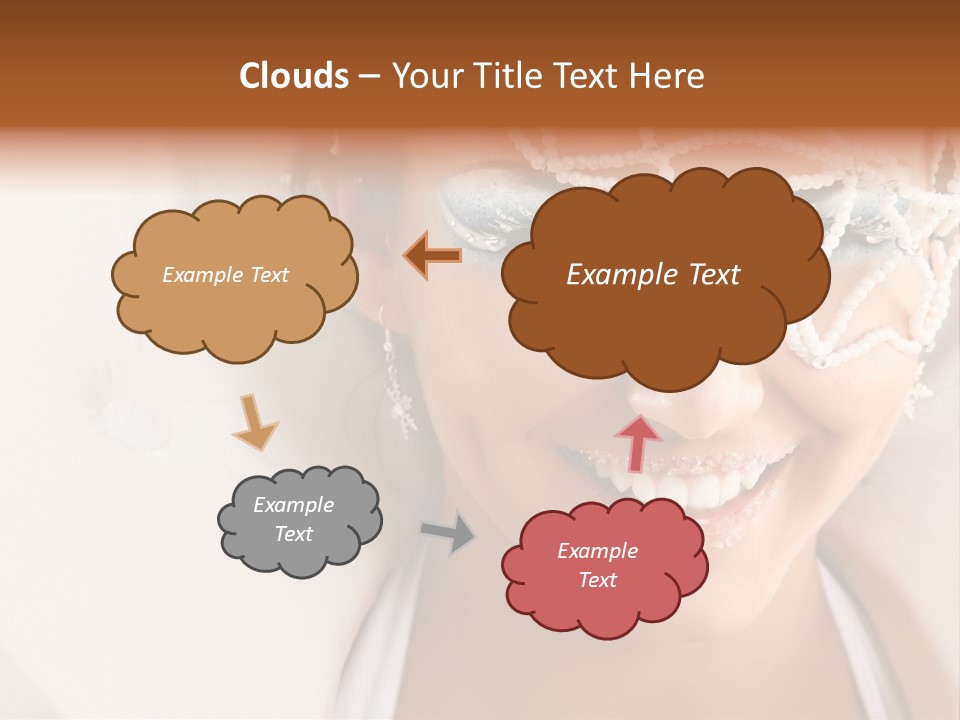 Clouds – Your Title Text Here

Example Text

Example Text

Example Text

Example Text